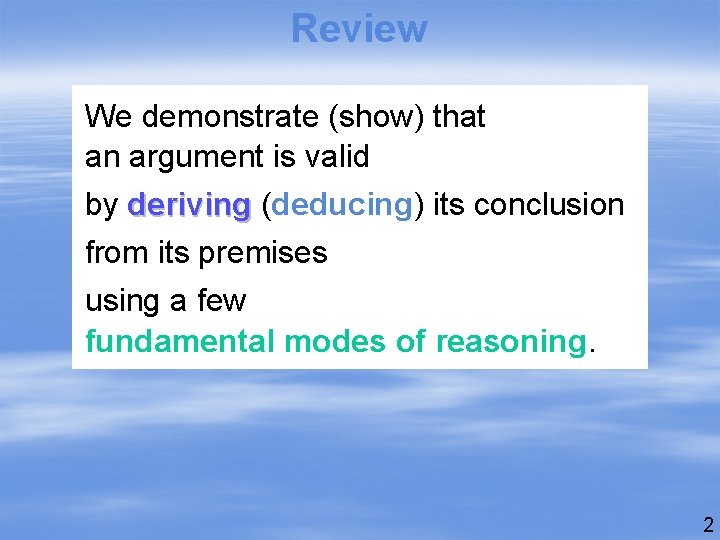 Review

We demonstrate (show) that an argument is valid

by deriving (deducing) its conclusion

from its premises

using a few fundamental modes of reasoning.

2